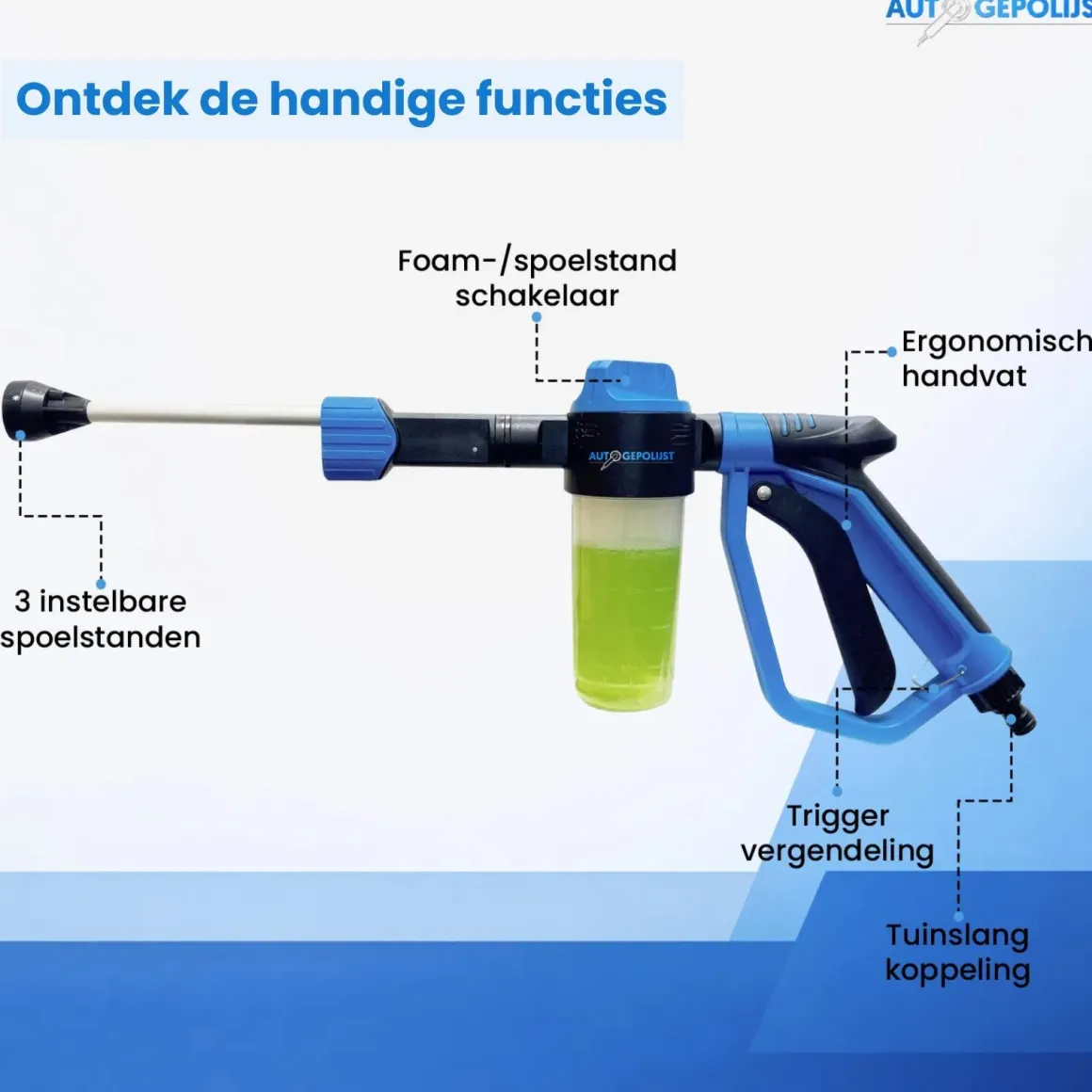 AUT GEPOLIJS

Ontdek de handige functies

Foam-/spoelstand schakelaar

Ergonomisch handvat

AUTOGEPOLIJST

3 instelbare spoelstanden

Trigger vergendeling

Tuinslang koppeling